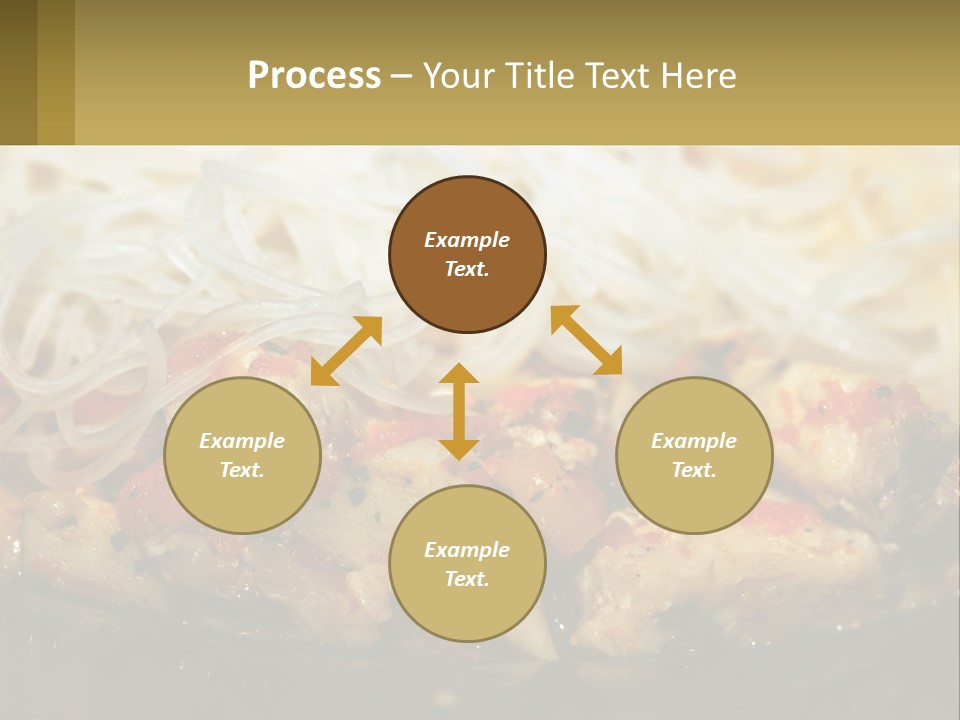 Process – Your Title Text Here

Example Text.

Example Text.

Example Text.

Example Text.